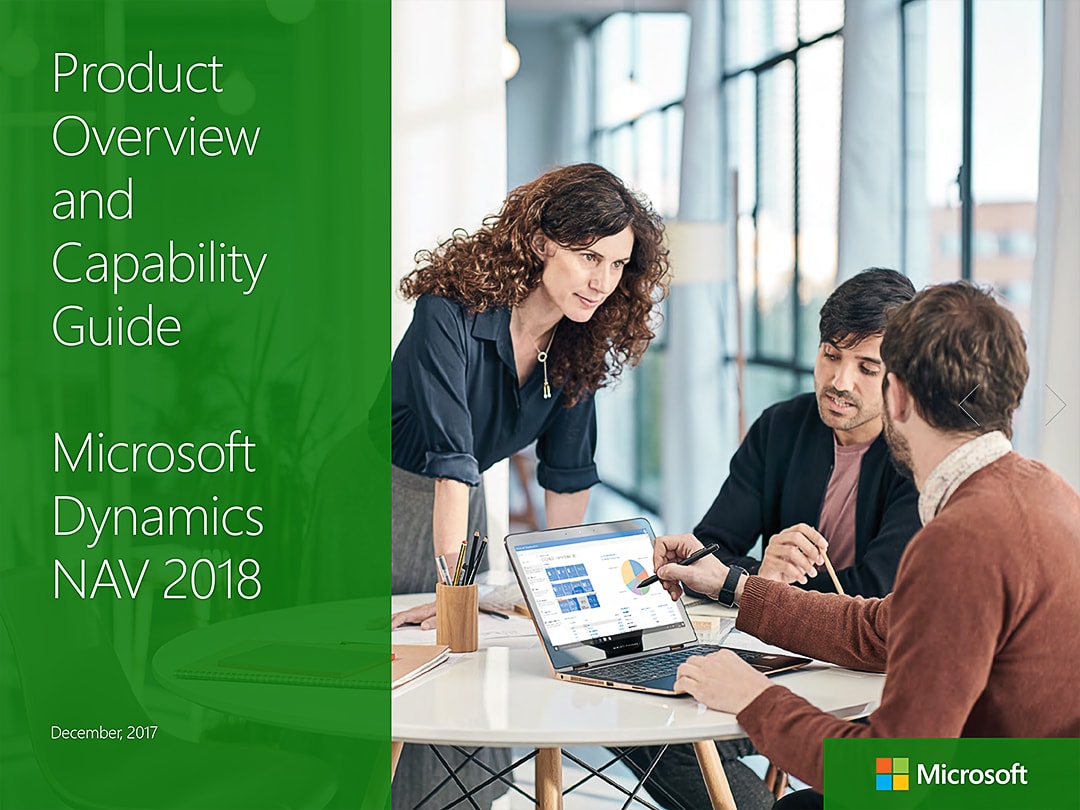 Product Overview and Capability Guide

Microsoft Dynamics NAV 2018

December, 2017

Microsoft